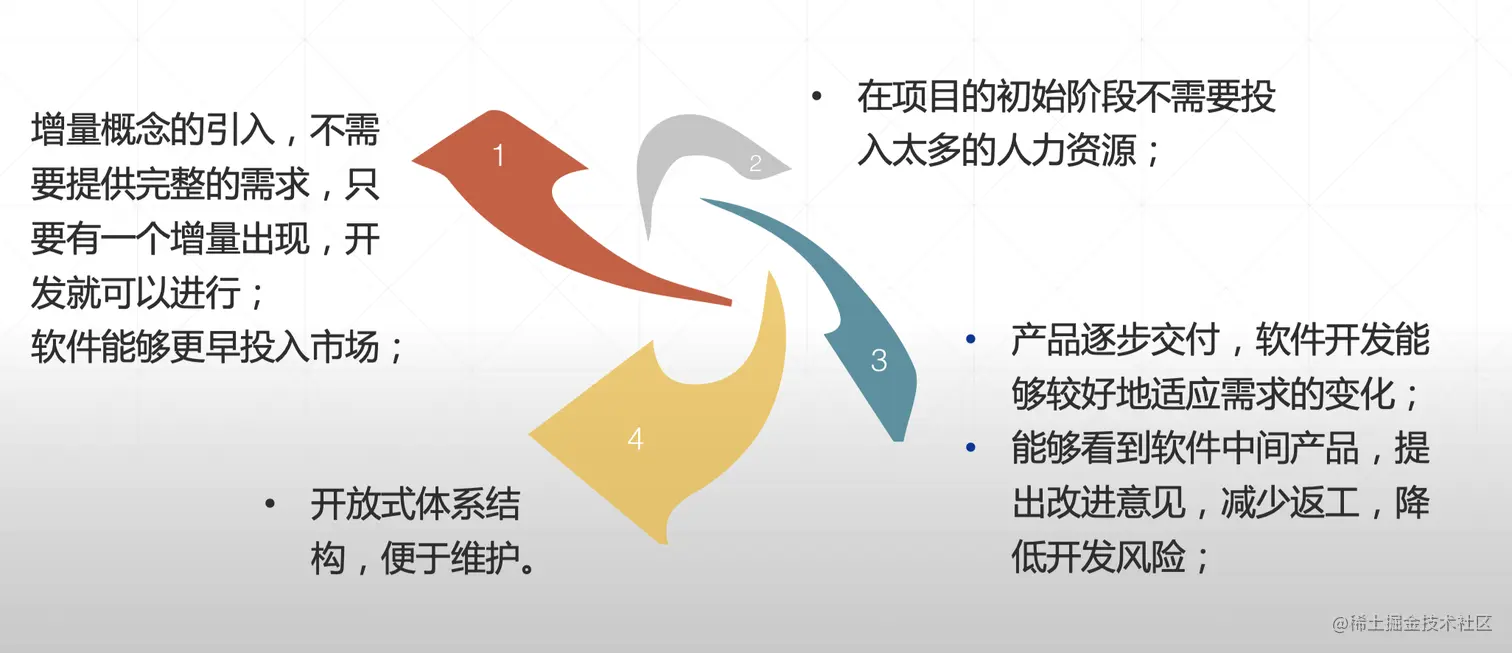 增量概念的引入，不需要提供完整的需求，只要有一个增量出现，开发就可以进行；
软件能够更早投入市场；

1

2

• 在项目的初始阶段不需要投入太多的人力资源；

3

• 产品逐步交付，软件开发能够较好地适应需求的变化；
• 能够看到软件中间产品，提出改进意见，减少返工，降低开发风险；

4

• 开放式体系结构，便于维护。

@稀土掘金技术社区